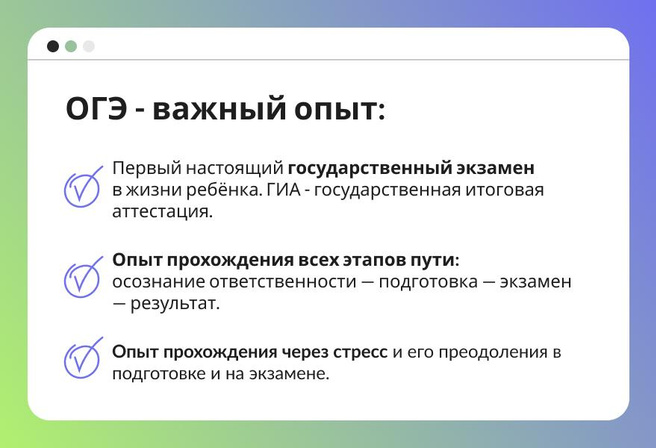 ОГЭ - важный опыт:

Первый настоящий государственный экзамен в жизни ребёнка. ГИА - государственная итоговая аттестация.

Опыт прохождения всех этапов пути: осознание ответственности — подготовка — экзамен — результат.

Опыт прохождения через стресс и его преодоления в подготовке и на экзамене.